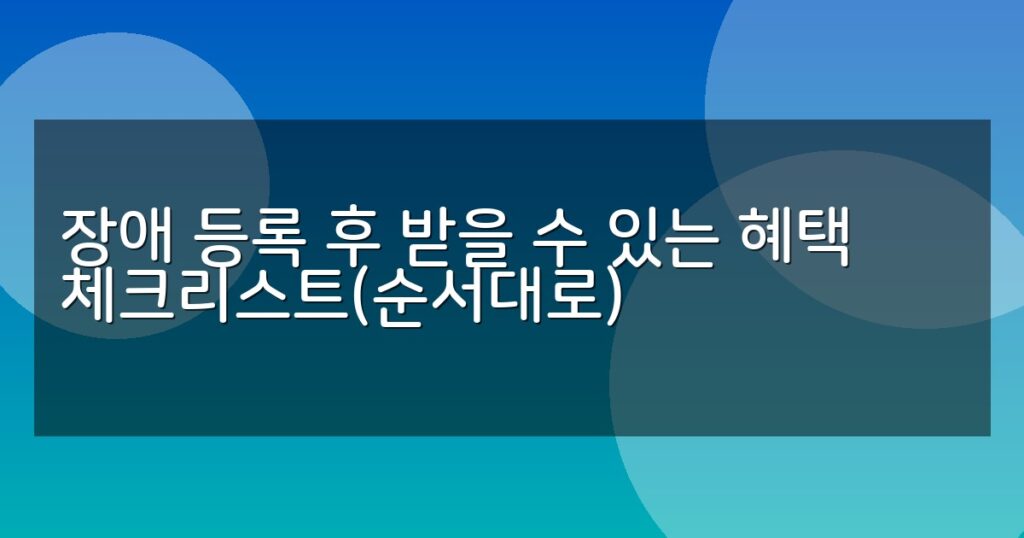 장애 등록 후 받을 수 있는 혜택 체크리스트(순서대로)